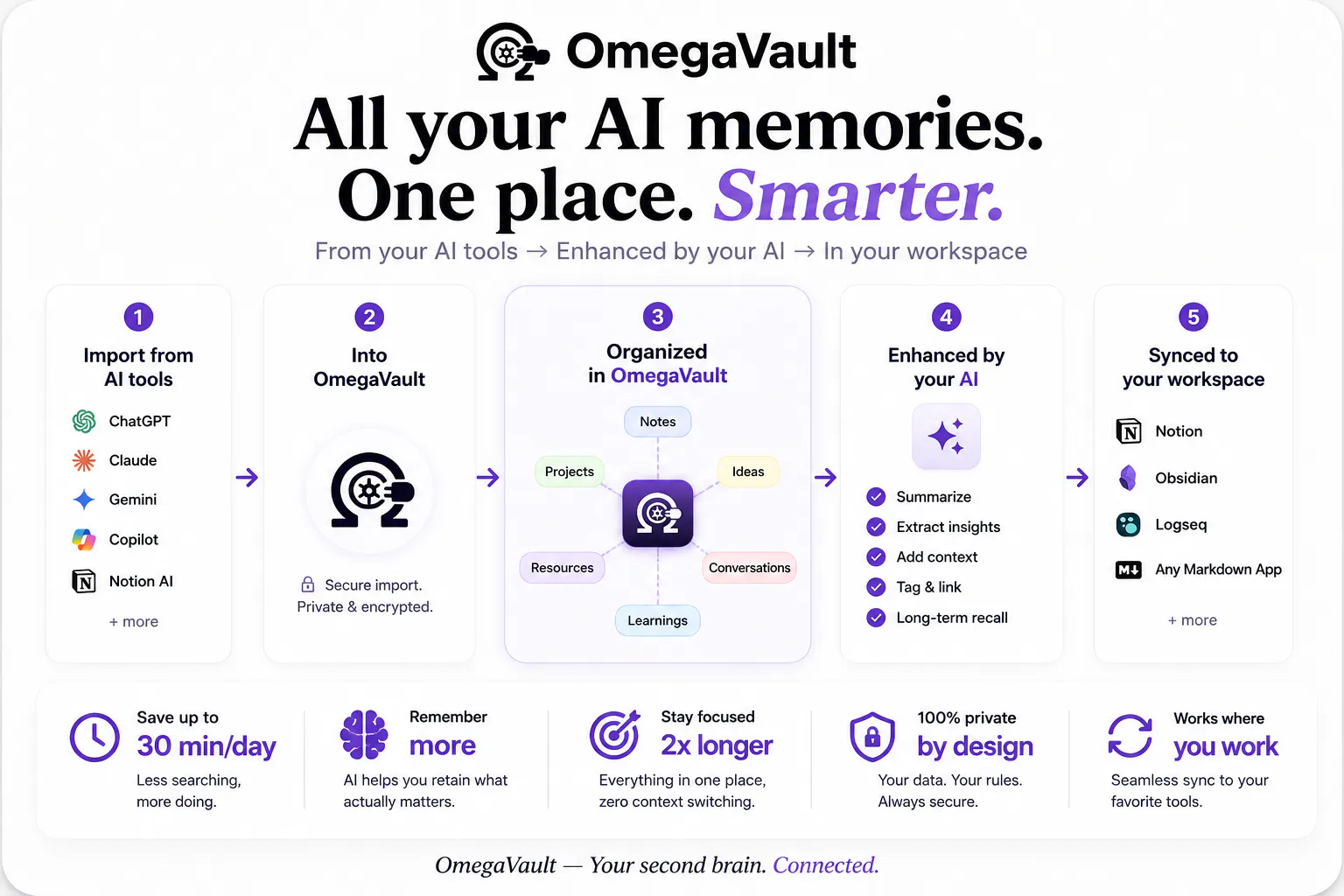 OmegaVault

All your AI memories.
One place. Smarter.

From your AI tools → Enhanced by your AI → In your workspace

1
Import from AI tools
ChatGPT
Claude
Gemini
Copilot
Notion AI
+ more

2
Into OmegaVault
Secure import.
Private & encrypted.

3
Organized in OmegaVault
Notes
Projects
Ideas
Resources
Conversations
Learnings

4
Enhanced by your AI
Summarize
Extract insights
Add context
Tag & link
Long-term recall

5
Synced to your workspace
Notion
Obsidian
Logseq
Any Markdown App
+ more

Save up to
30 min/day
Less searching, more doing.

Remember
more
AI helps you retain what actually matters.

Stay focused
2x longer
Everything in one place, zero context switching.

100% private
by design
Your data. Your rules. Always secure.

Works where
you work
Seamless sync to your favorite tools.

OmegaVault — Your second brain. Connected.